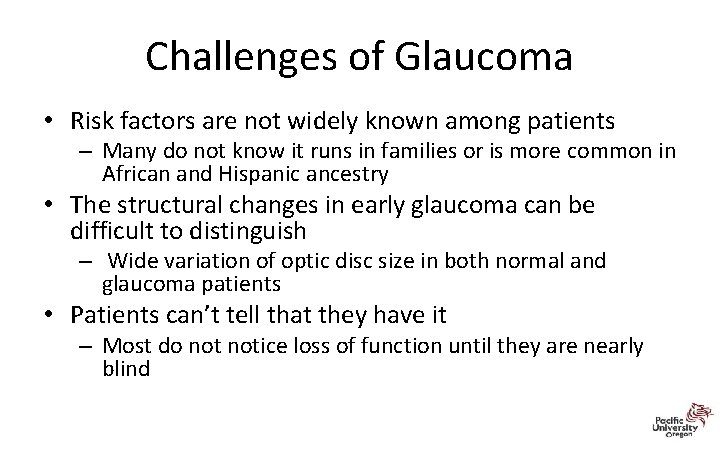 Challenges of Glaucoma

• Risk factors are not widely known among patients
– Many do not know it runs in families or is more common in African and Hispanic ancestry

• The structural changes in early glaucoma can be difficult to distinguish
– Wide variation of optic disc size in both normal and glaucoma patients

• Patients can't tell that they have it
– Most do not notice loss of function until they are nearly blind

Pacific University Oregon